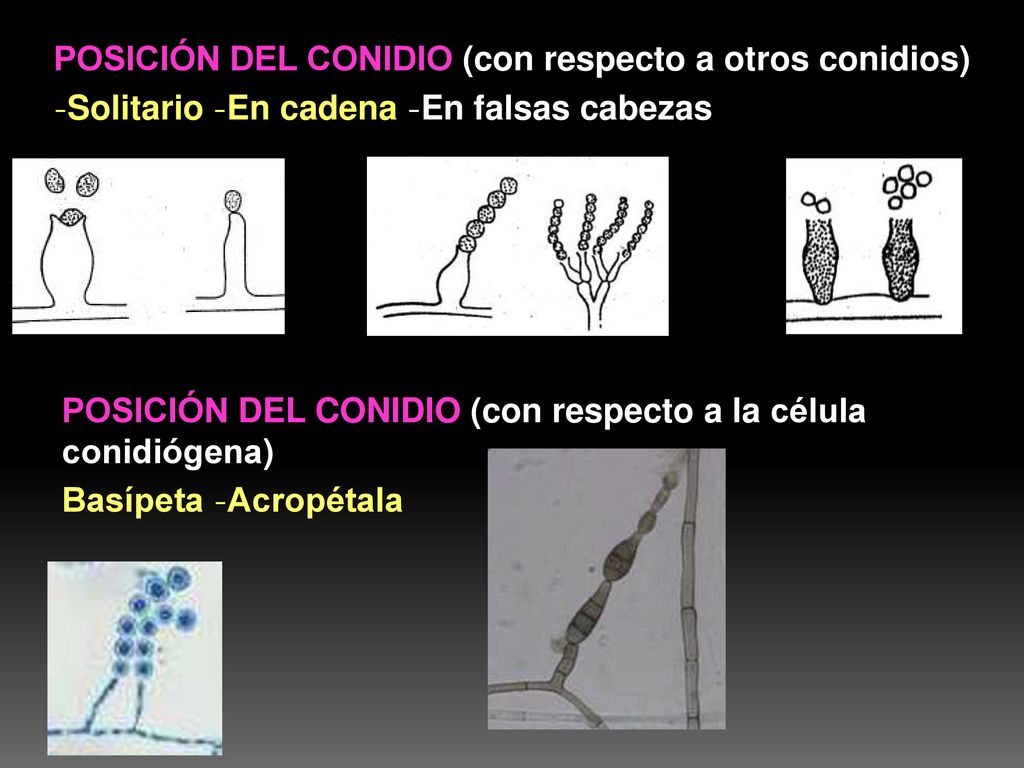 POSICIÓN DEL CONIDIO (con respecto a otros conidios)

-Solitario -En cadena -En falsas cabezas

POSICIÓN DEL CONIDIO (con respecto a la célula conidiógena)

Basípeta -Acropétala